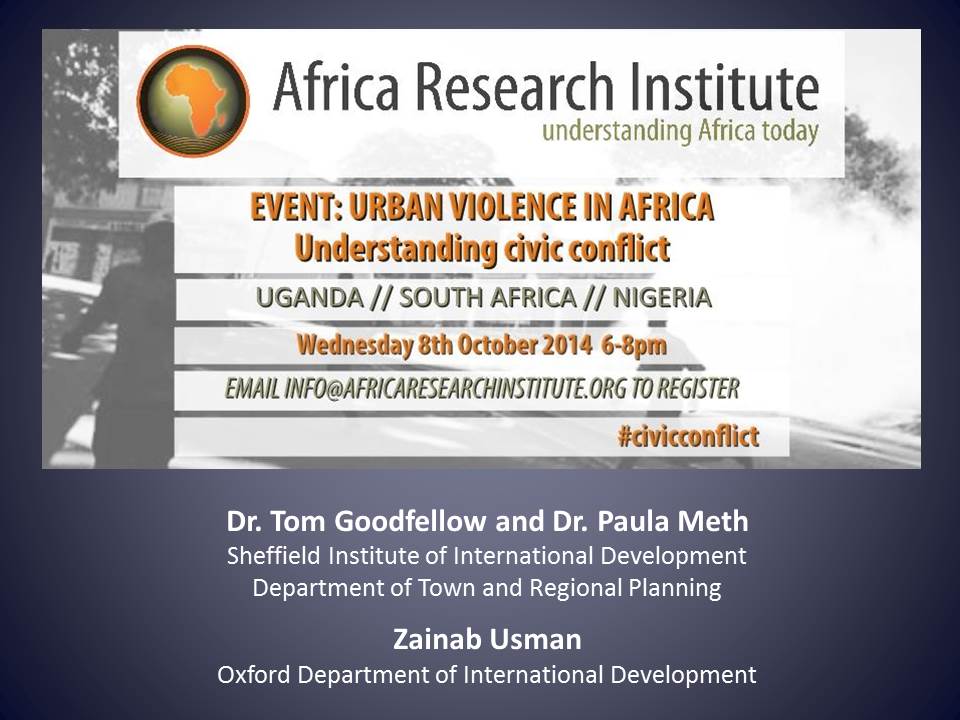 Africa Research Institute
understanding Africa today

EVENT: URBAN VIOLENCE IN AFRICA
Understanding civic conflict

UGANDA // SOUTH AFRICA // NIGERIA

Wednesday 8th October 2014 6-8pm

EMAIL INFO@AFRICARESEARCHINSTITUTE.ORG TO REGISTER

#civicconflict

Dr. Tom Goodfellow and Dr. Paula Meth
Sheffield Institute of International Development
Department of Town and Regional Planning

Zainab Usman
Oxford Department of International Development